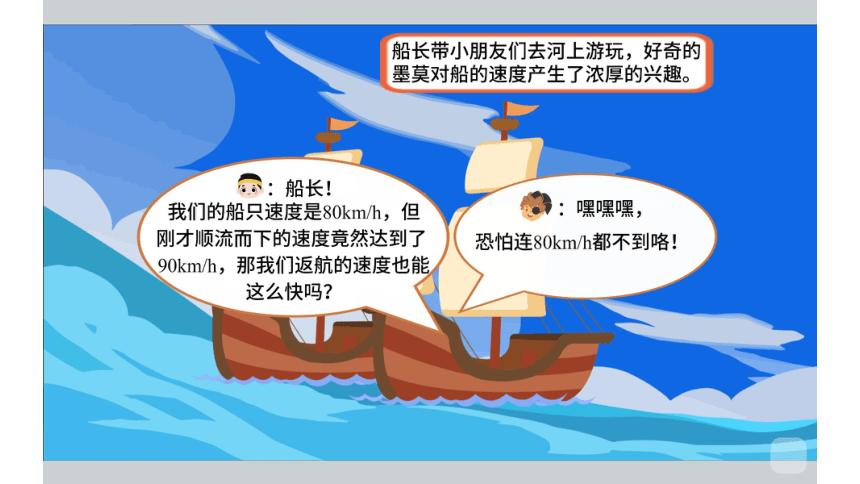 船长带小朋友们去河上游玩，好奇的墨莫对船的速度产生了浓厚的兴趣。

：船长！
我们的船只速度是80km/h，但刚才顺流而下的速度竟然达到了90km/h，那我们返航的速度也能这么快吗？

：嘿嘿嘿，
恐怕连80km/h都不到咯！